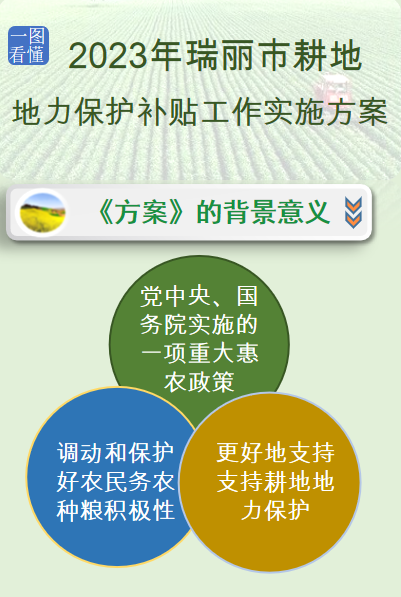 一图看懂

2023年瑞丽市耕地地力保护补贴工作实施方案

《方案》的背景意义

党中央、国务院实施的一项重大惠农政策

调动和保护好农民务农种粮积极性

更好地支持支持耕地地力保护